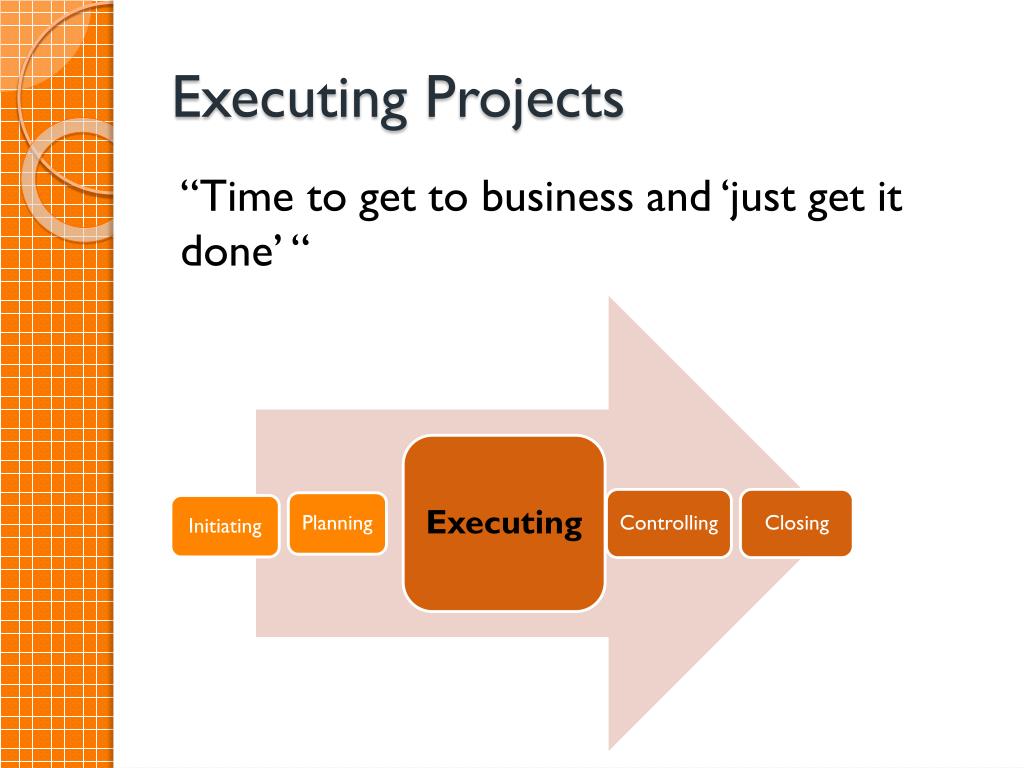 Executing Projects

“Time to get to business and ‘just get it done’ “

Initiating

Planning

Executing

Controlling

Closing